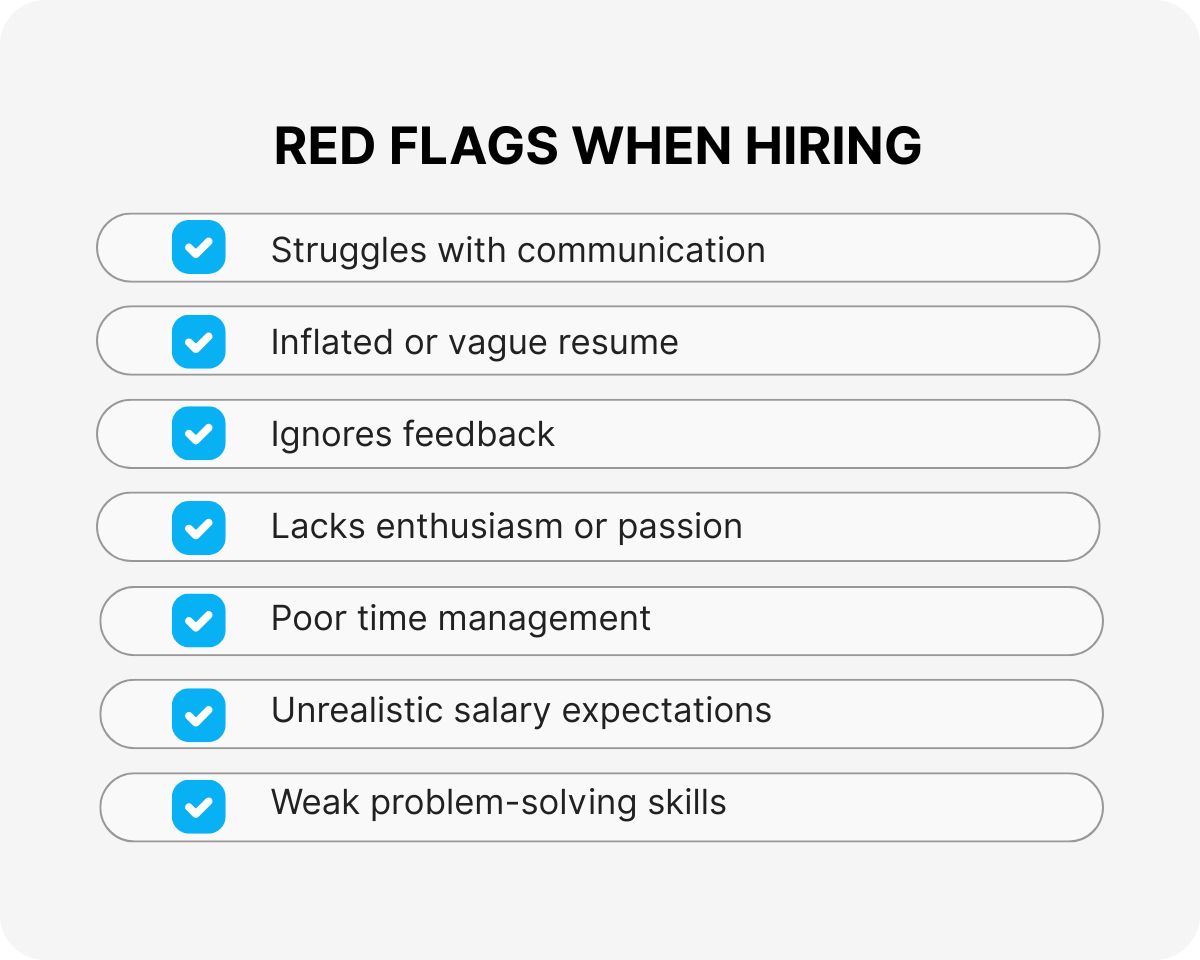 RED FLAGS WHEN HIRING

Struggles with communication

Inflated or vague resume

Ignores feedback

Lacks enthusiasm or passion

Poor time management

Unrealistic salary expectations

Weak problem-solving skills